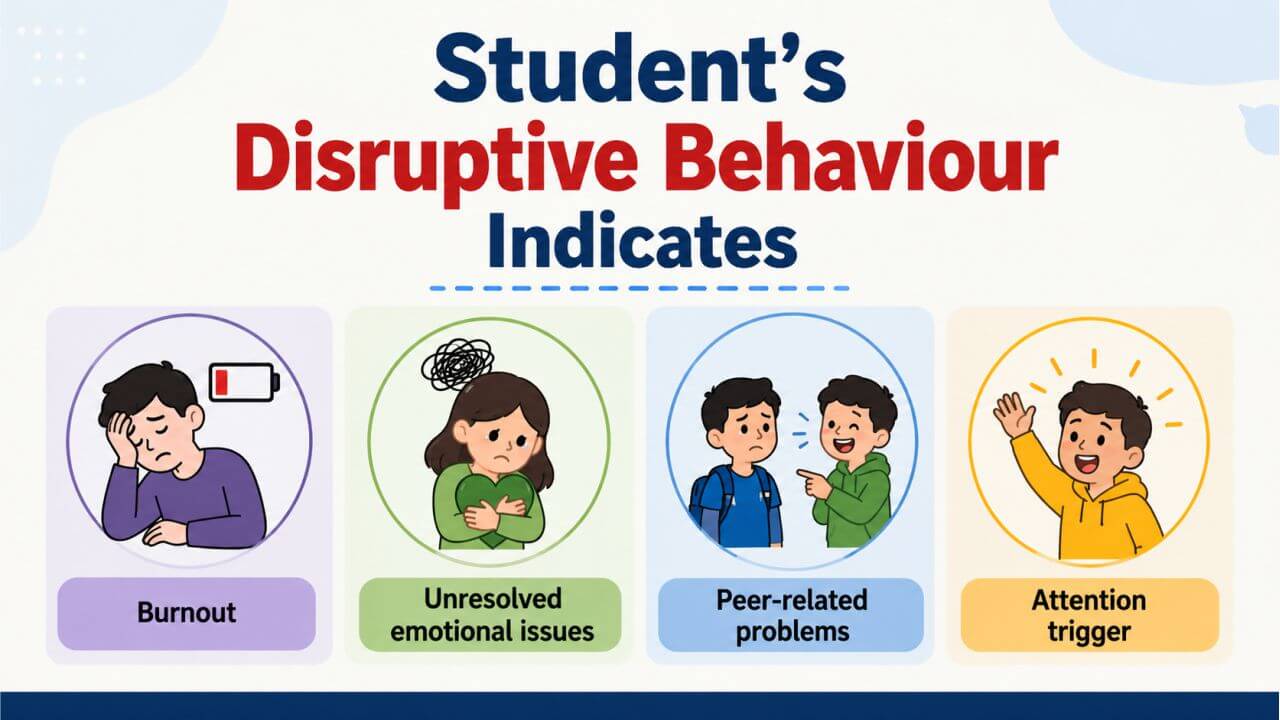 Student's
Disruptive Behaviour
Indicates

Burnout

Unresolved emotional issues

Peer-related problems

Attention trigger